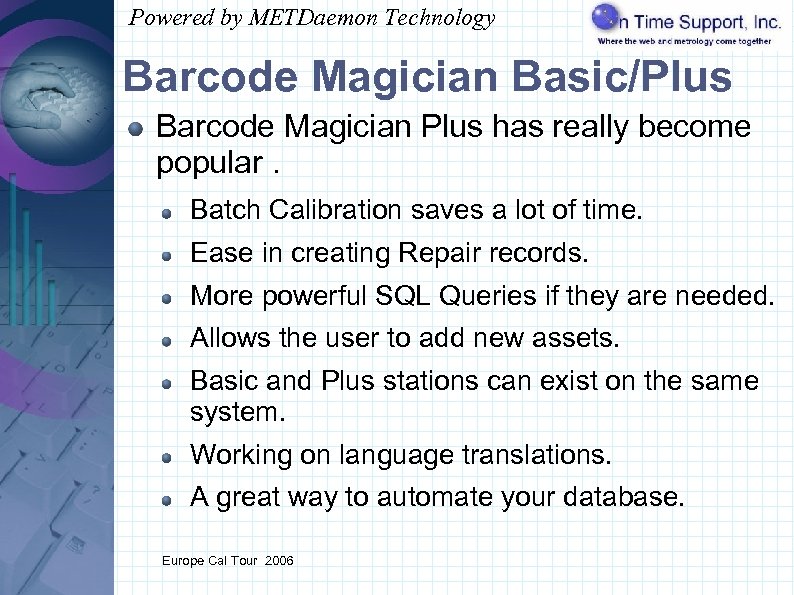 Powered by METDaemon Technology

On Time Support, Inc.
Where the web and metrology come together

Barcode Magician Basic/Plus

Barcode Magician Plus has really become popular .

Batch Calibration saves a lot of time.

Ease in creating Repair records.

More powerful SQL Queries if they are needed.

Allows the user to add new assets.

Basic and Plus stations can exist on the same system.

Working on language translations.

A great way to automate your database.

Europe Cal Tour 2006